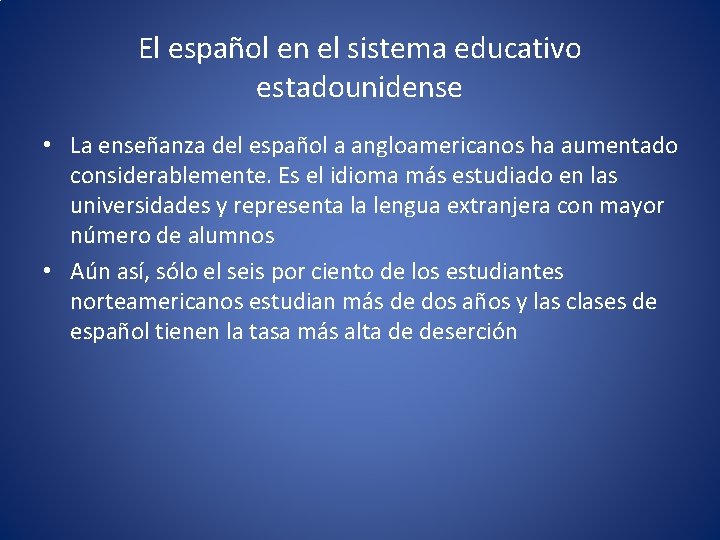 El español en el sistema educativo estadounidense

• La enseñanza del español a angloamericanos ha aumentado considerablemente. Es el idioma más estudiado en las universidades y representa la lengua extranjera con mayor número de alumnos
• Aún así, sólo el seis por ciento de los estudiantes norteamericanos estudian más de dos años y las clases de español tienen la tasa más alta de deserción